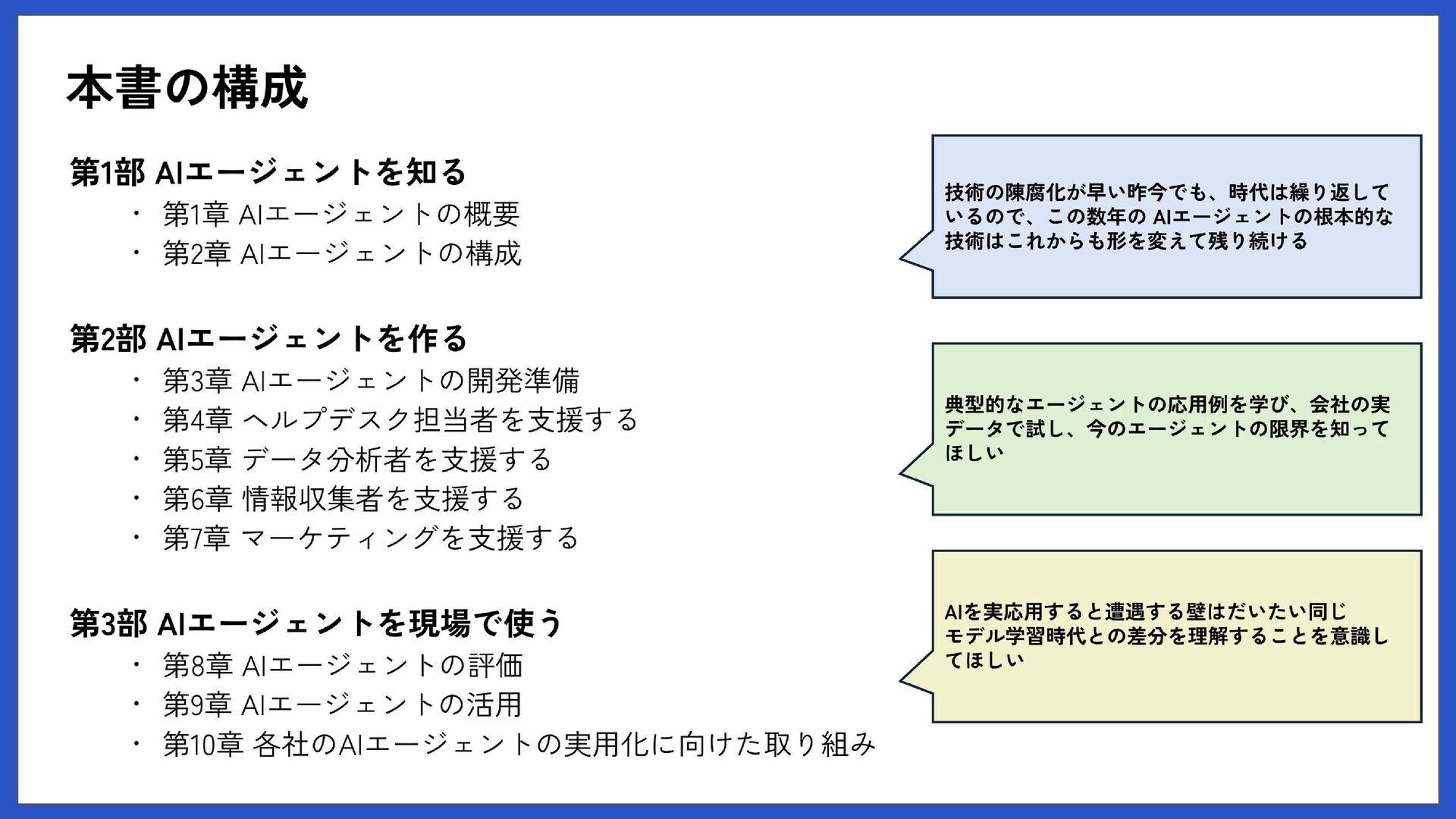 本書の構成

第1部 AIエージェントを知る
・ 第1章 AIエージェントの概要
・ 第2章 AIエージェントの構成

第2部 AIエージェントを作る
・ 第3章 AIエージェントの開発準備
・ 第4章 ヘルプデスク担当者を支援する
・ 第5章 データ分析者を支援する
・ 第6章 情報収集者を支援する
・ 第7章 マーケティングを支援する

第3部 AIエージェントを現場で使う
・ 第8章 AIエージェントの評価
・ 第9章 AIエージェントの活用
・ 第10章 各社のAIエージェントの実用化に向けた取り組み

技術の陳腐化が早い昨今でも、時代は繰り返しているので、この数年の AIエージェントの根本的な技術はこれからも形を変えて残り続ける

典型的なエージェントの応用例を学び、会社の実データで試し、今のエージェントの限界を知ってほしい

AIを実応用すると遭遇する壁はだいたい同じ
モデル学習時代との差分を理解することを意識してほしい